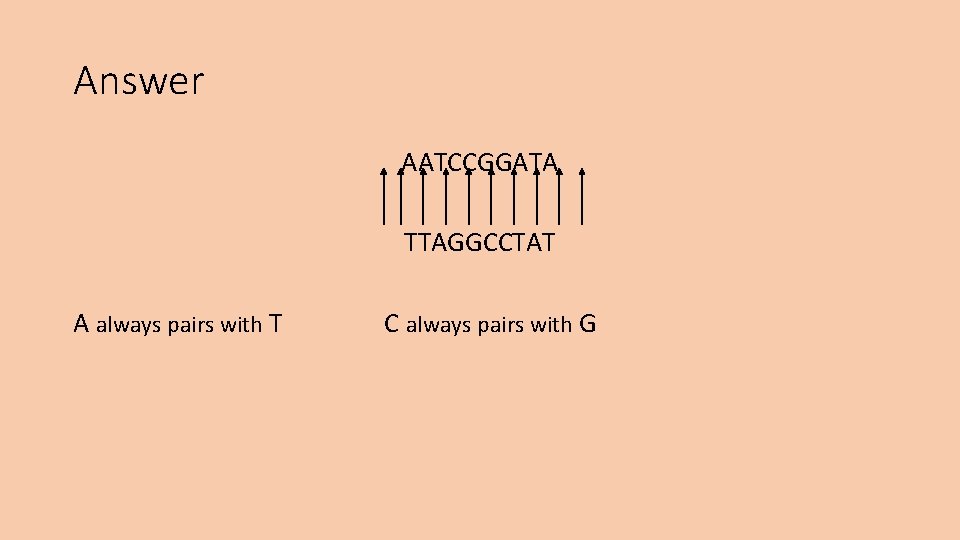 Answer

AATCCGGATA

TTAGGCCTAT

A always pairs with T

C always pairs with G